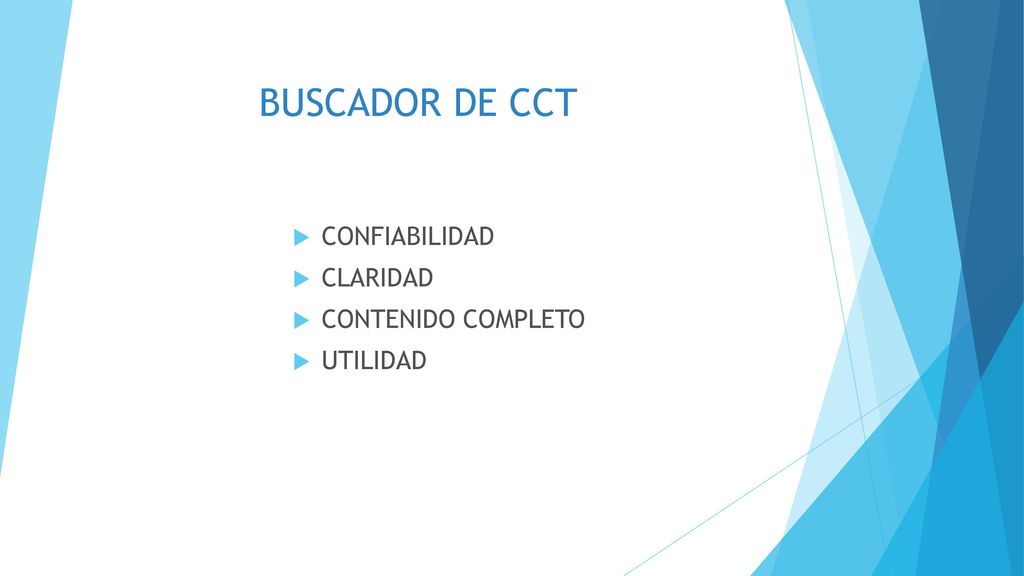 BUSCADOR DE CCT

CONFIABILIDAD
CLARIDAD
CONTENIDO COMPLETO
UTILIDAD